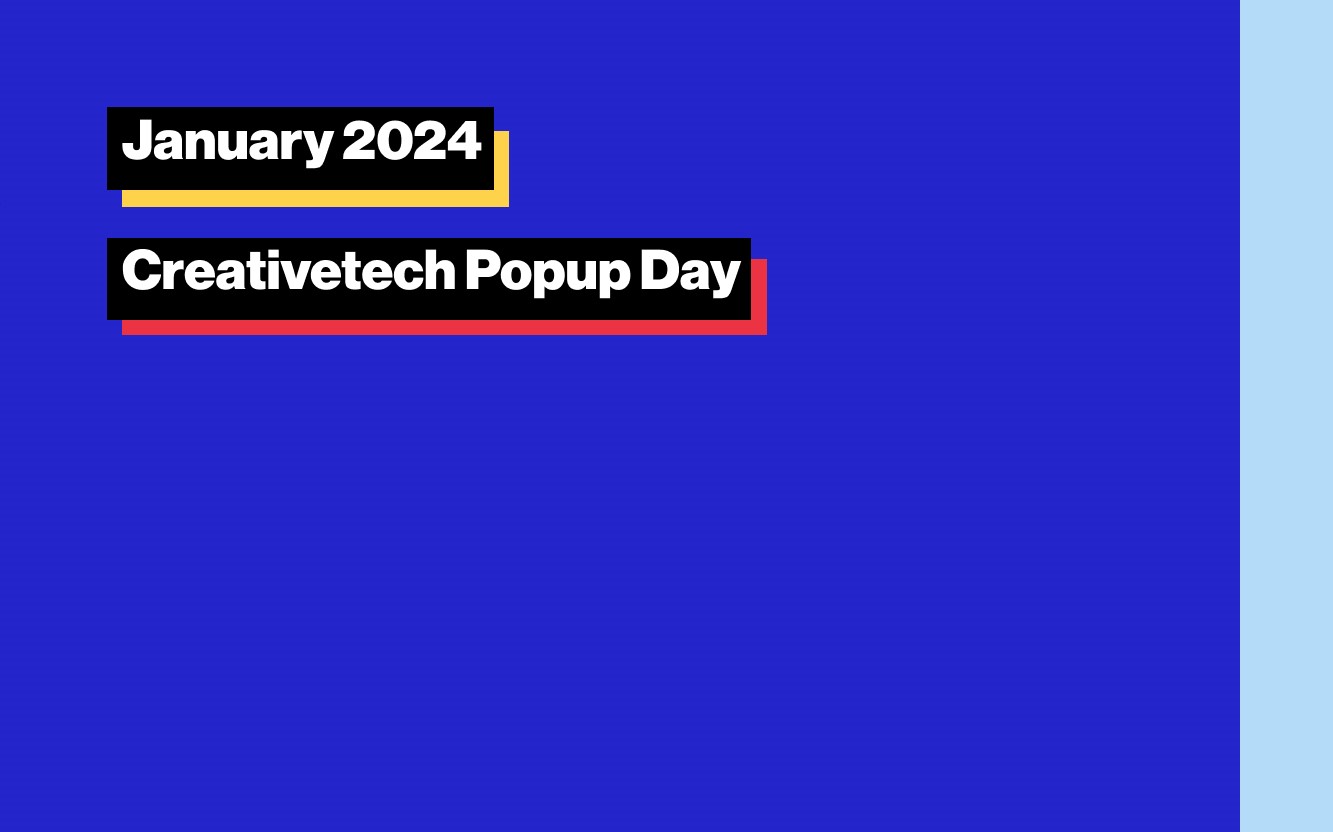 January 2024

Creativetech Popup Day